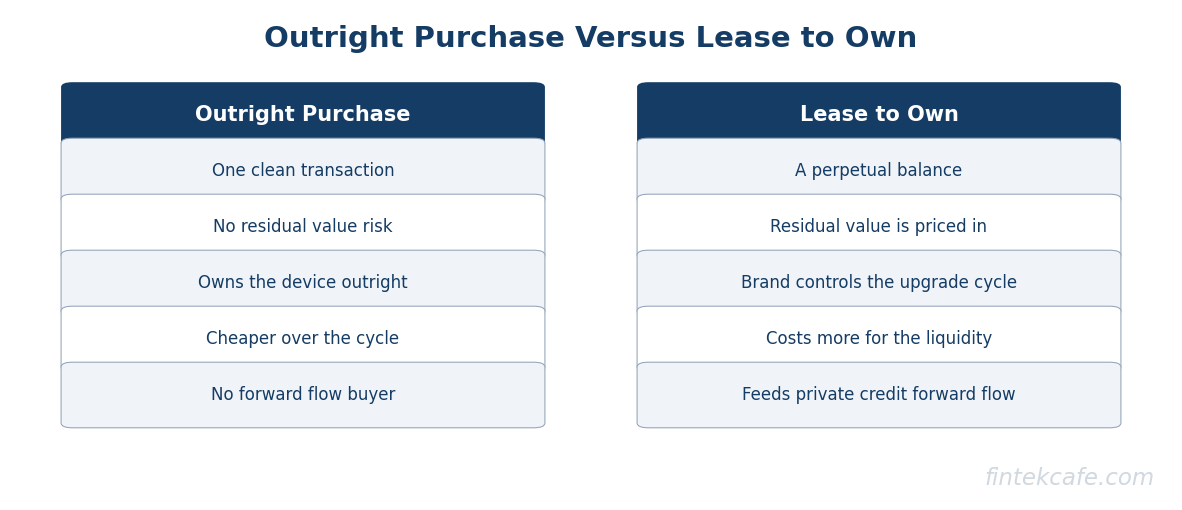 Outright Purchase Versus Lease to Own

Outright Purchase

One clean transaction

No residual value risk

Owns the device outright

Cheaper over the cycle

No forward flow buyer

Lease to Own

A perpetual balance

Residual value is priced in

Brand controls the upgrade cycle

Costs more for the liquidity

Feeds private credit forward flow

fintekcafe.com